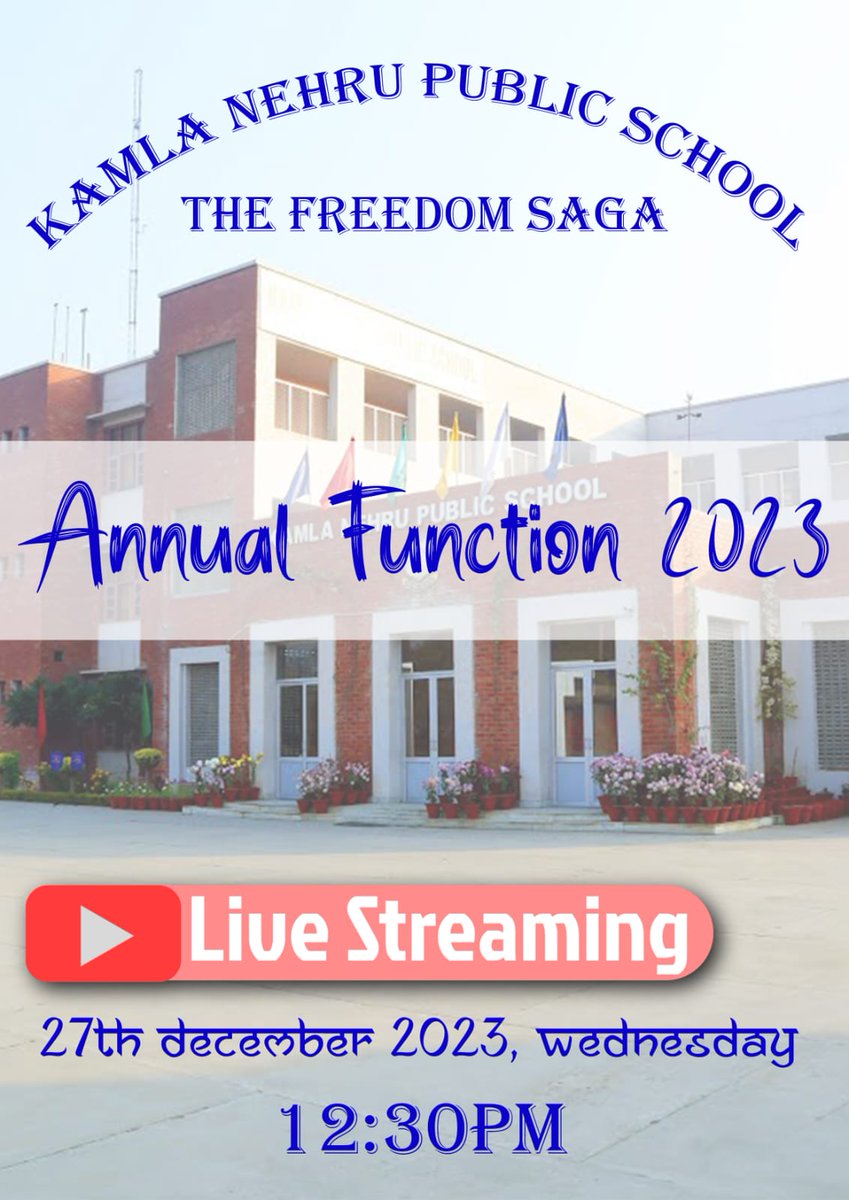 KAMLA NEHRU PUBLIC SCHOOL
THE FREEDOM SAGA

KAMLA NEHRU PUBLIC SCHOOL

Annual Function 2023

Live Streaming

27th december 2023, wednesday

12:30PM